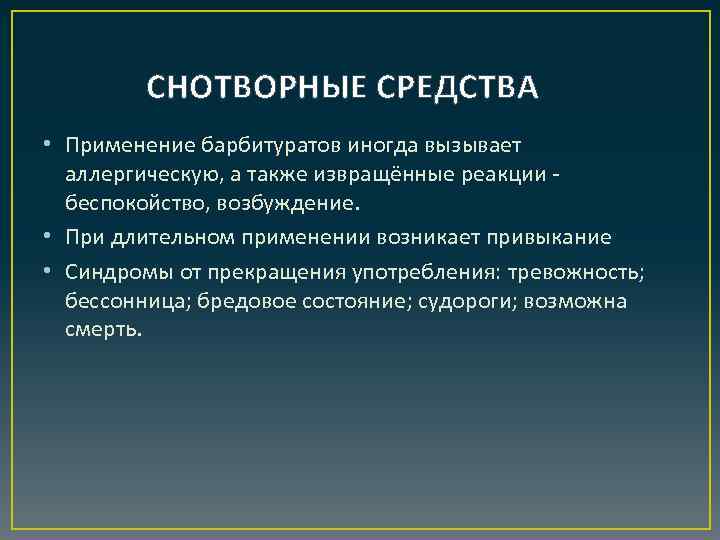 СНОТВОРНЫЕ СРЕДСТВА

• Применение барбитуратов иногда вызывает аллергическую, а также извращённые реакции - беспокойство, возбуждение.

• При длительном применении возникает привыкание

• Синдромы от прекращения употребления: тревожность; бессонница; бредовое состояние; судороги; возможна смерть.